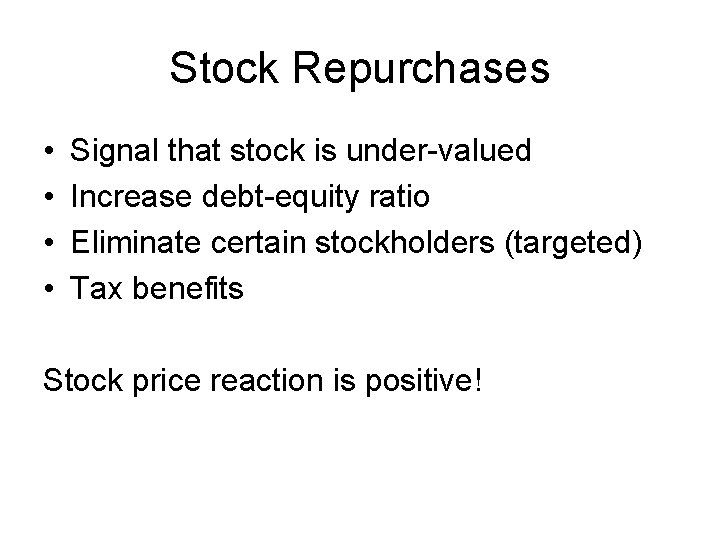 Stock Repurchases

• Signal that stock is under-valued
• Increase debt-equity ratio
• Eliminate certain stockholders (targeted)
• Tax benefits

Stock price reaction is positive!